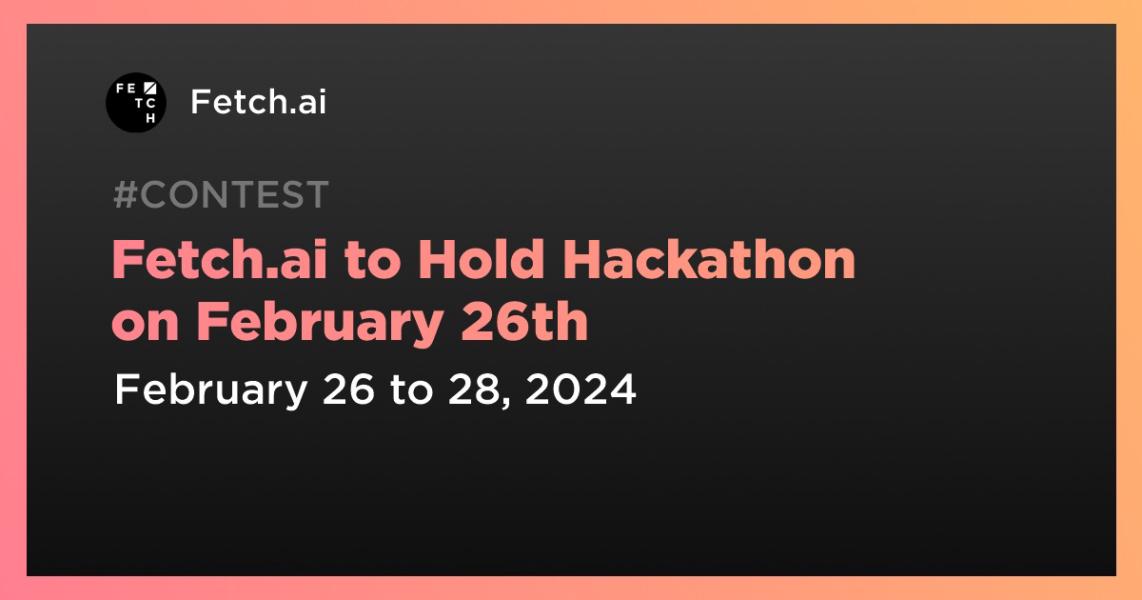 FE TC H

Fetch.ai

#CONTEST

Fetch.ai to Hold Hackathon on February 26th

February 26 to 28, 2024